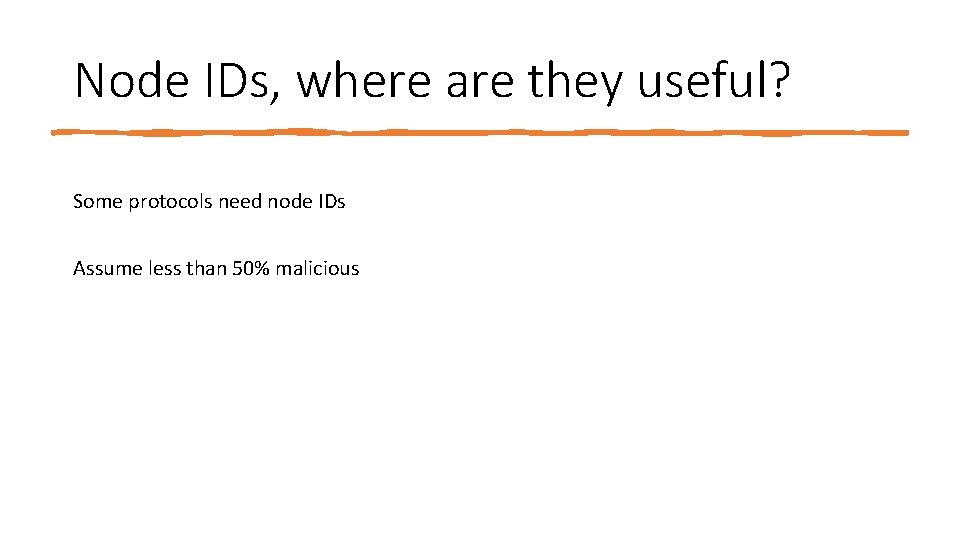 Node IDs, where are they useful?

Some protocols need node IDs

Assume less than 50% malicious